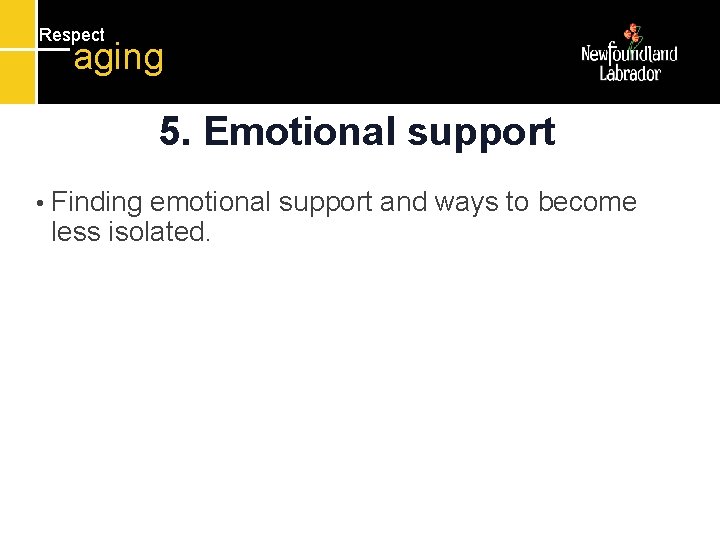 Respect
aging

Newfoundland
Labrador

5. Emotional support

• Finding emotional support and ways to become less isolated.